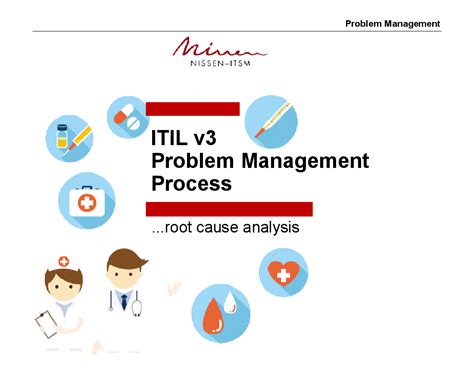 Problem Management

Nissen
NISSEN-ITSM

ITIL v3
Problem Management
Process

...root cause analysis